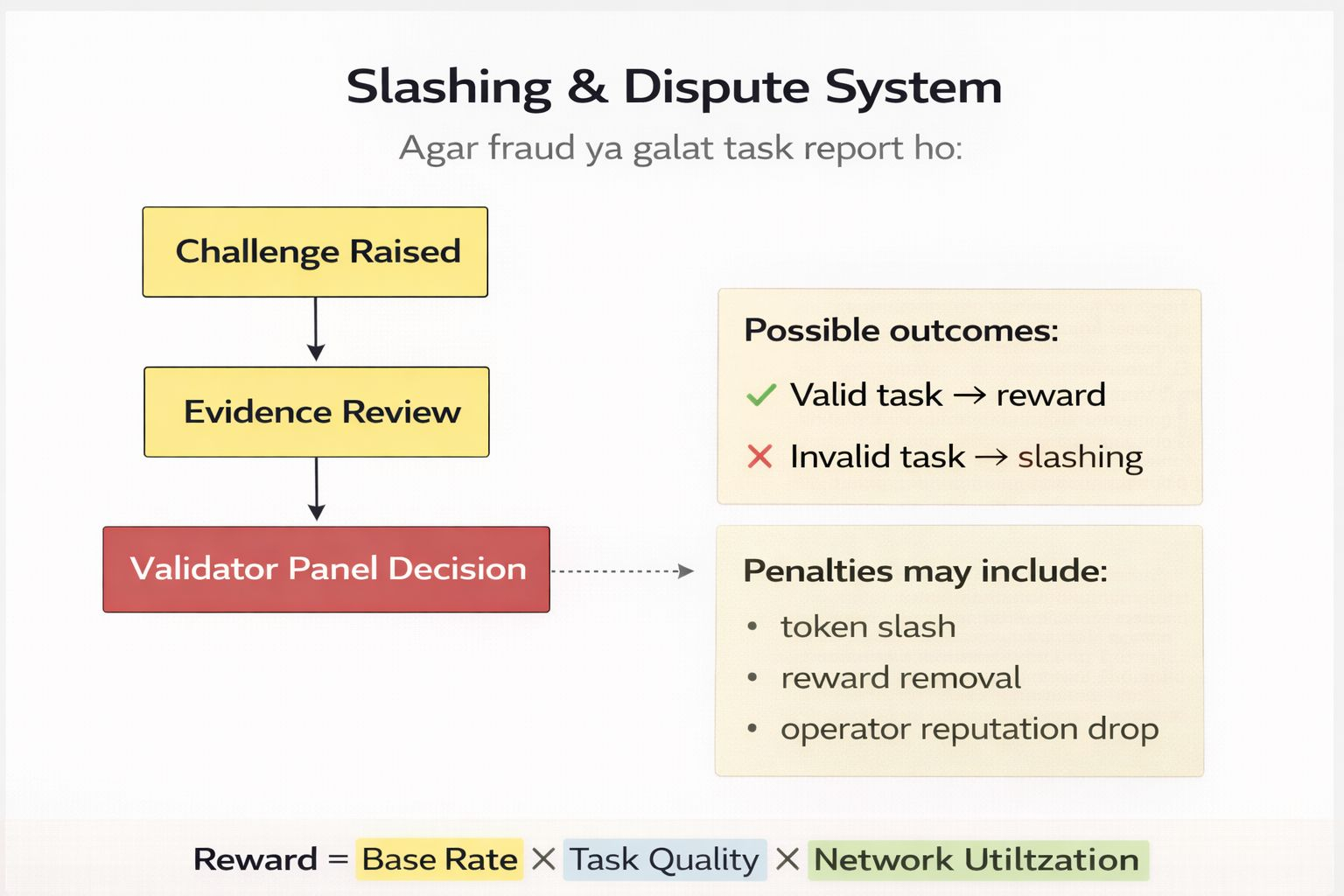 Slashing & Dispute System

Agar fraud ya galat task report ho:

Challenge Raised

Evidence Review

Validator Panel Decision

Possible outcomes:

✓ Valid task → reward

✗ Invalid task → slashing

Penalties may include:

• token slash
• reward removal
• operator reputation drop

Reward = Base Rate × Task Quality × Network Utiltzation